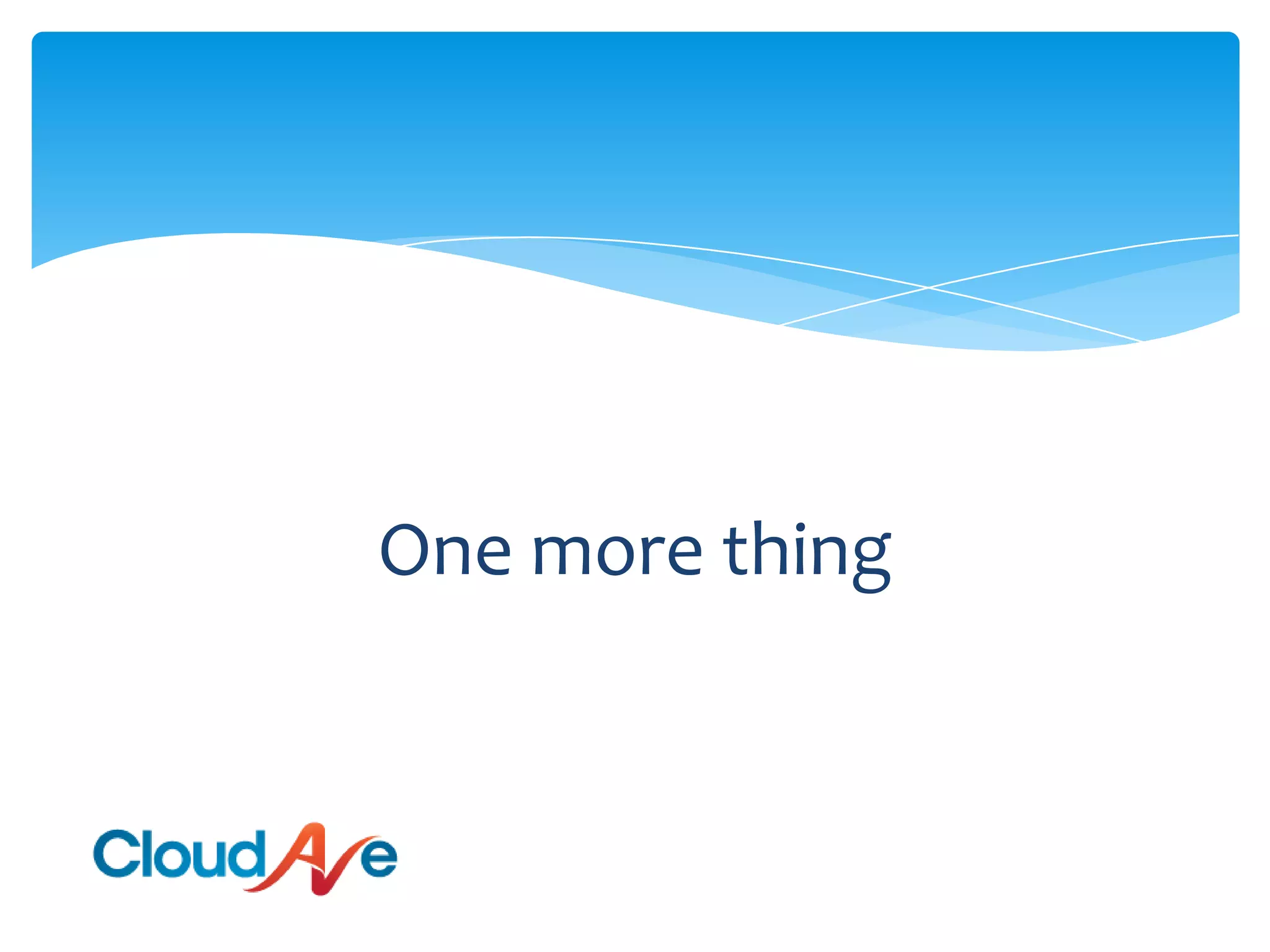 One more thing

CloudAve